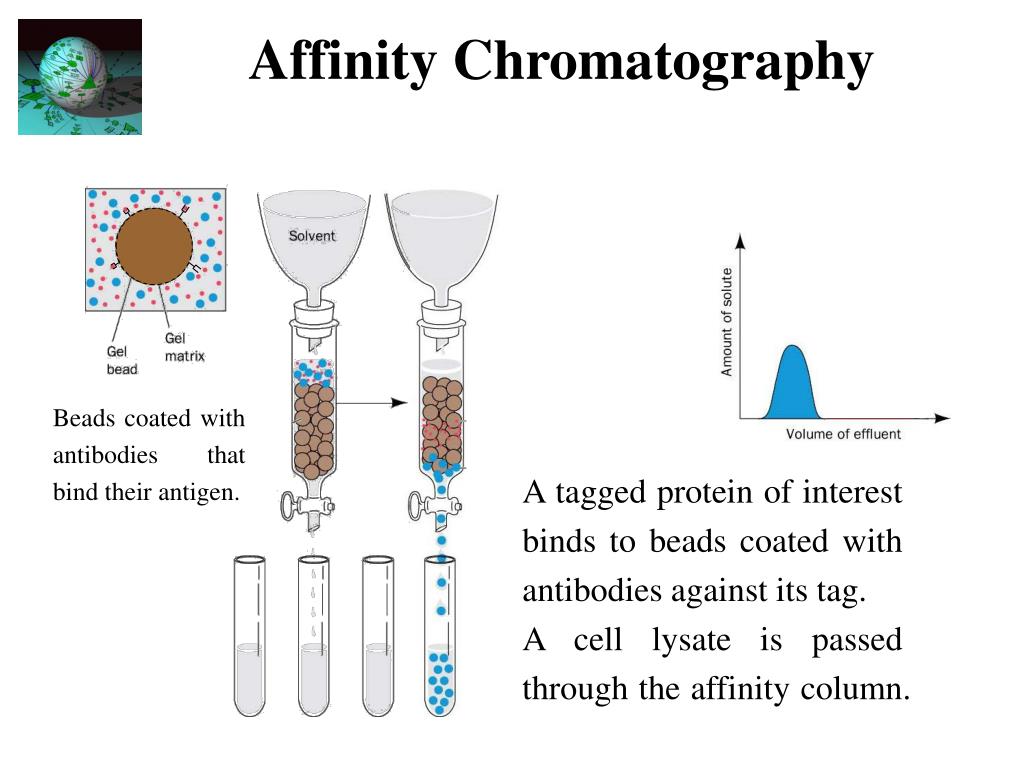 Affinity Chromatography

Gel bead

Gel matrix

Solvent

Amount of solute

Volume of effluent

Beads coated with antibodies that bind their antigen.

A tagged protein of interest binds to beads coated with antibodies against its tag.

A cell lysate is passed through the affinity column.